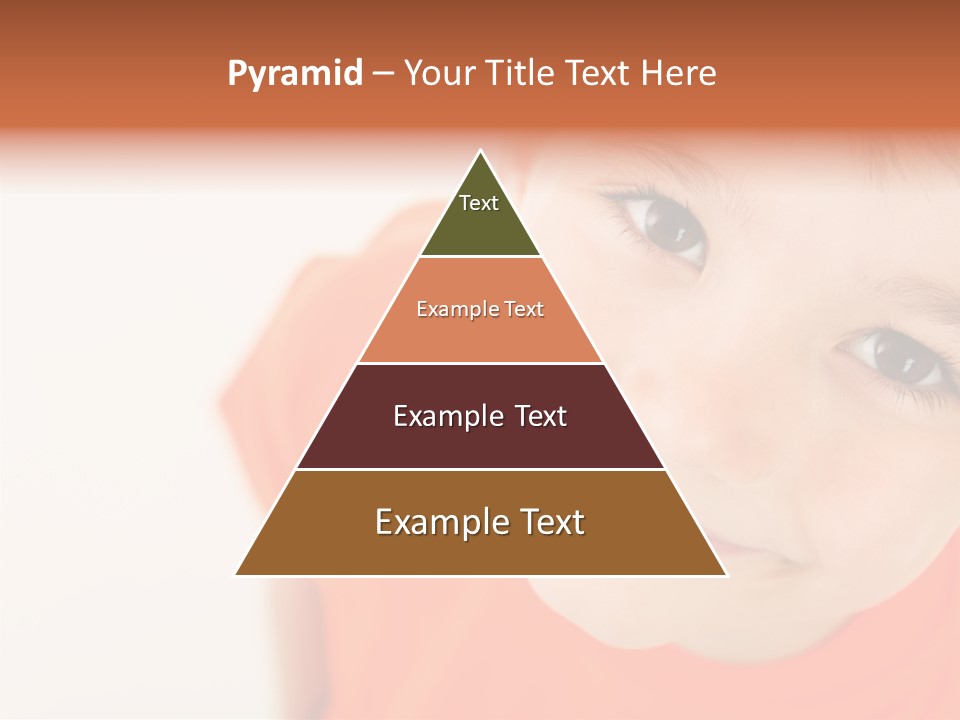 Pyramid – Your Title Text Here

Text

Example Text

Example Text

Example Text